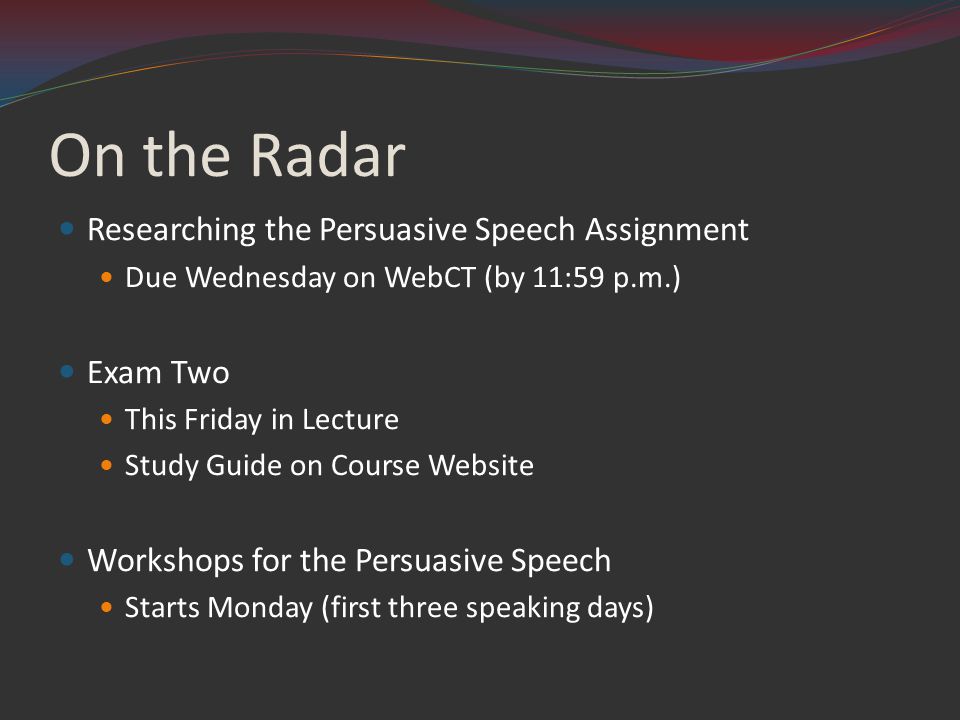 On the Radar

- Researching the Persuasive Speech Assignment
  - Due Wednesday on WebCT (by 11:59 p.m.)

- Exam Two
  - This Friday in Lecture
  - Study Guide on Course Website

- Workshops for the Persuasive Speech
  - Starts Monday (first three speaking days)